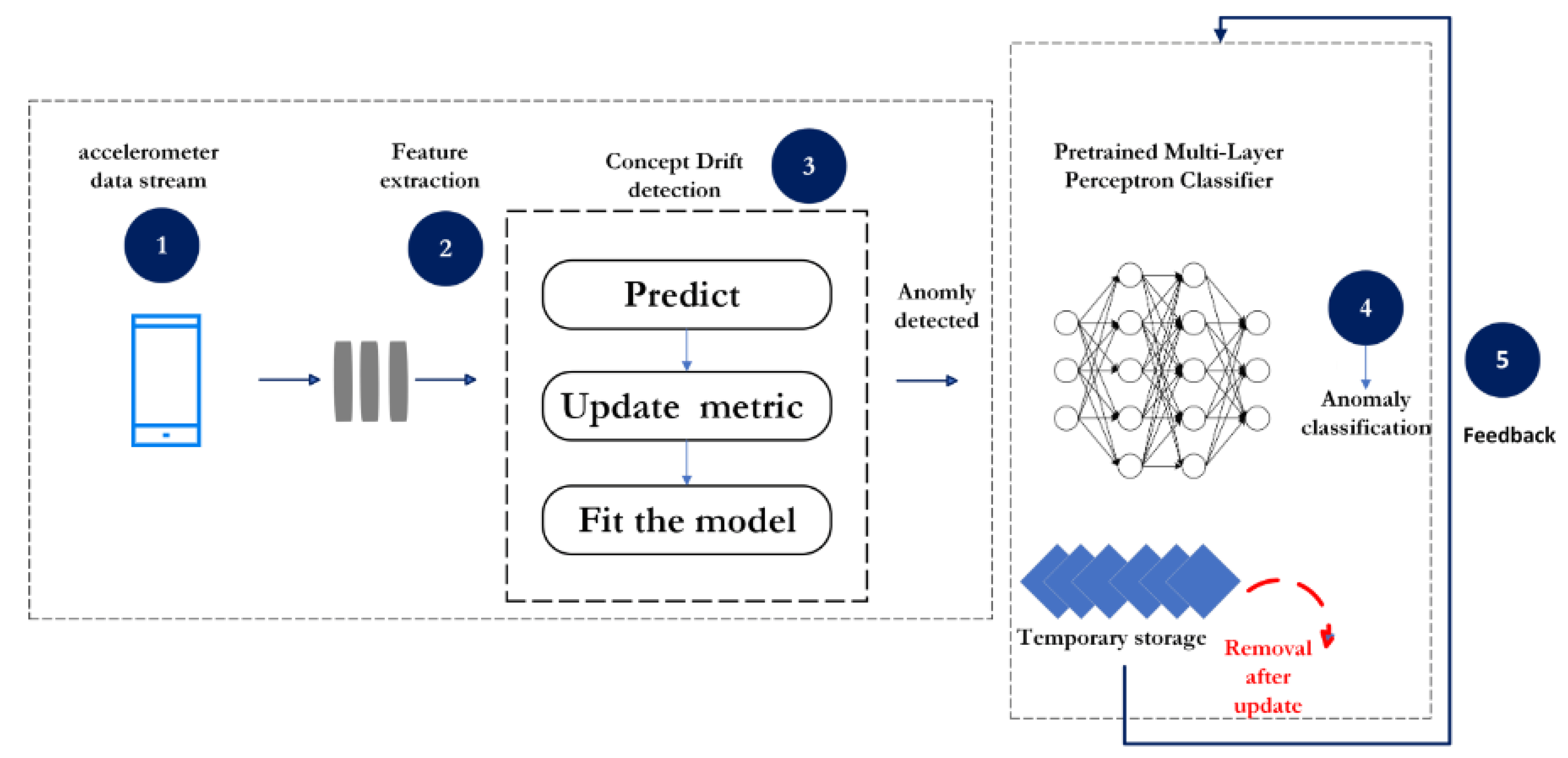 accelerometer data stream

1

Feature extraction

2

Concept Drift detection

3

Predict

Update metric

Fit the model

Anomly detected

Pretrained Multi-Layer Perceptron Classifier

4

Anomaly classification

5

Feedback

Temporary storage

Removal after update